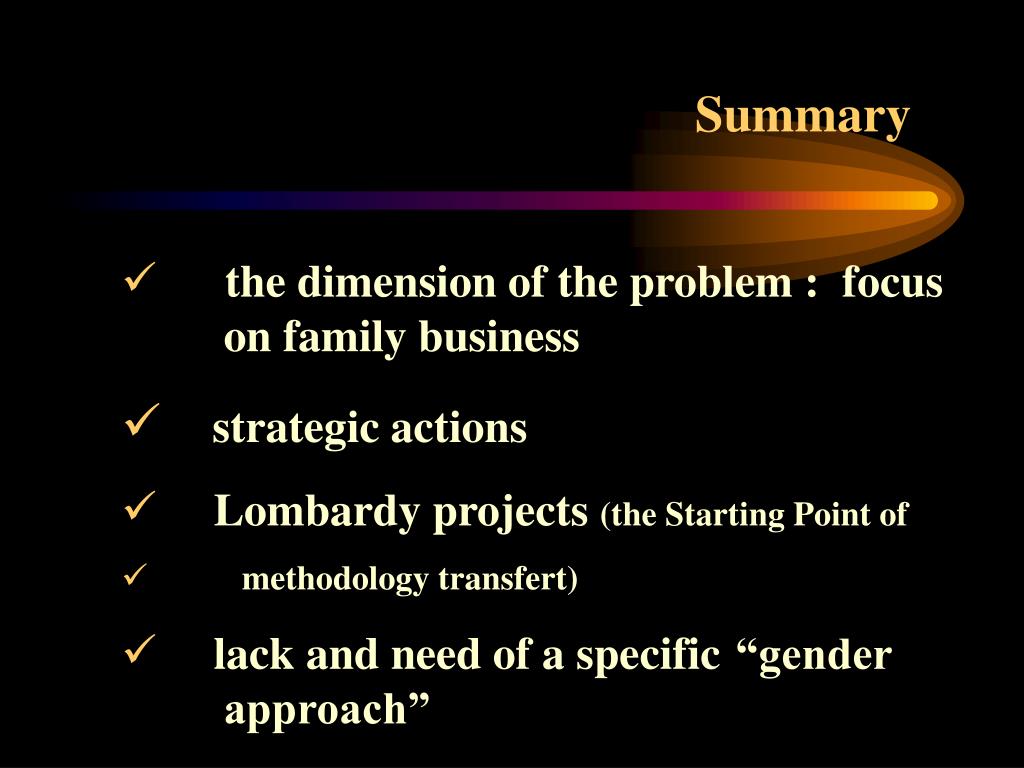 Summary

✓ the dimension of the problem : focus on family business

✓ strategic actions

✓ Lombardy projects (the Starting Point of

✓ methodology transfert)

✓ lack and need of a specific “gender approach”